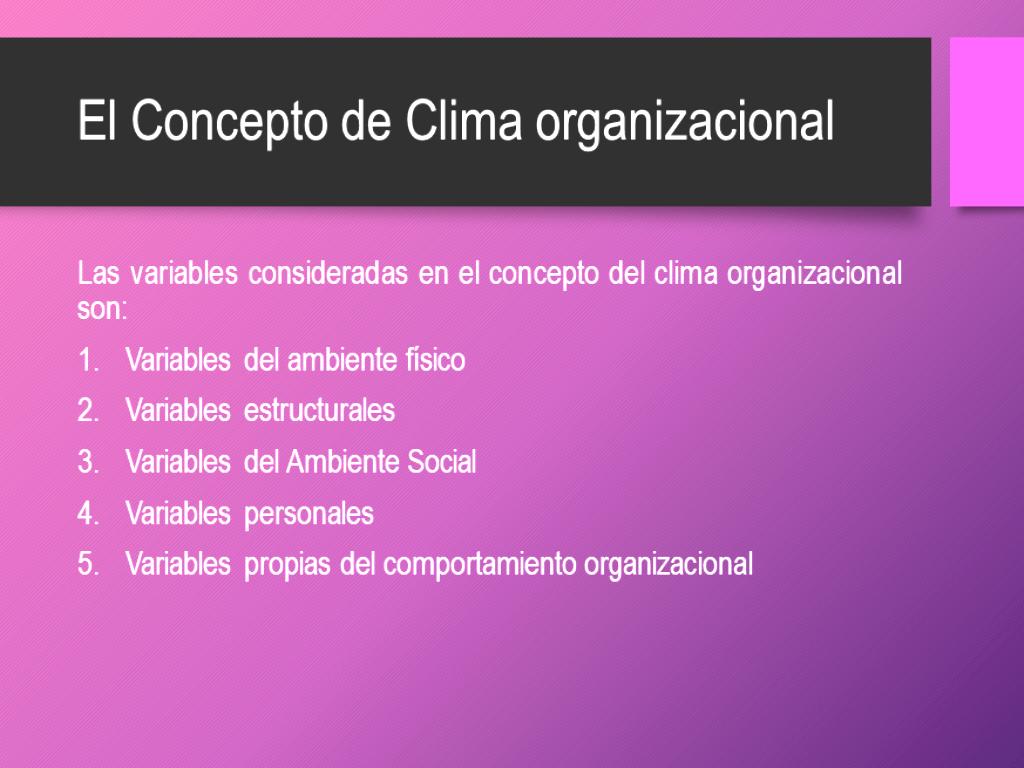 El Concepto de Clima organizacional

Las variables consideradas en el concepto del clima organizacional son:

1. Variables del ambiente físico
2. Variables estructurales
3. Variables del Ambiente Social
4. Variables personales
5. Variables propias del comportamiento organizacional